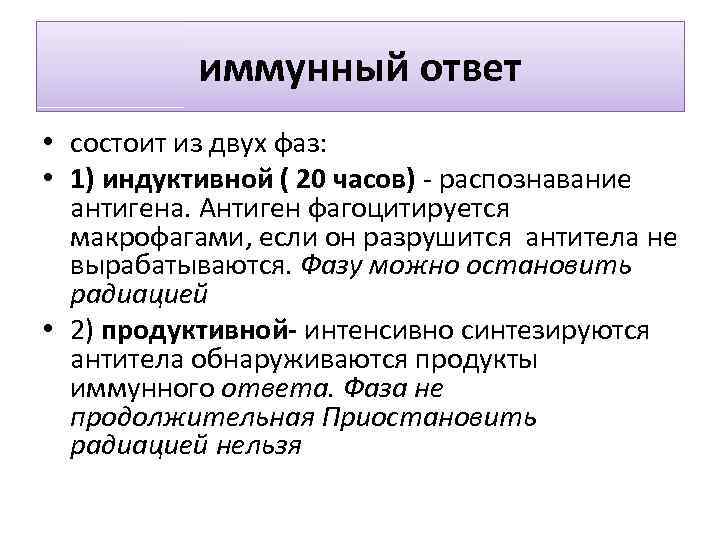 иммунный ответ

• состоит из двух фаз:

• 1) индуктивной ( 20 часов) - распознавание антигена. Антиген фагоцитируется макрофагами, если он разрушится антитела не вырабатываются. Фазу можно остановить радиацией

• 2) продуктивной- интенсивно синтезируются антитела обнаруживаются продукты иммунного ответа. Фаза не продолжительная Приостановить радиацией нельзя